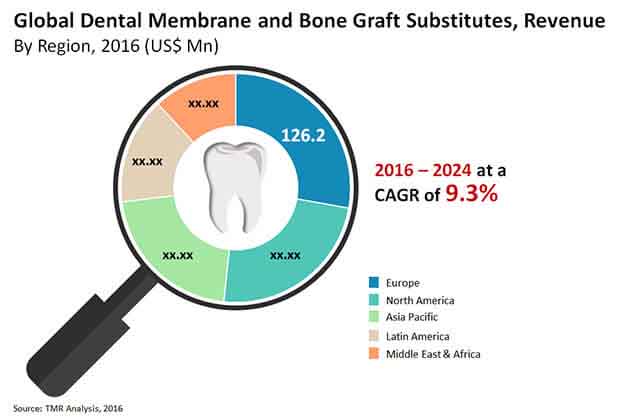 Global Dental Membrane and Bone Graft Substitutes, Revenue
By Region, 2016 (US$ Mn)

xx.xx

126.2

xx.xx

xx.xx

xx.xx

2016 – 2024 at a CAGR of 9.3%

Europe
North America
Asia Pacific
Latin America
Middle East & Africa

Source: TMR Analysis, 2016